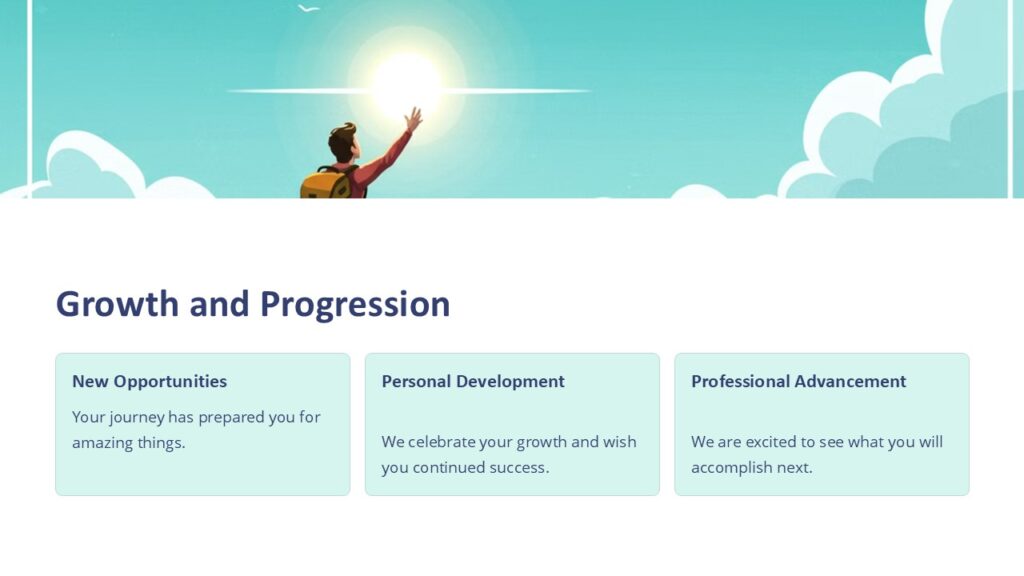 Growth and Progression

New Opportunities

Your journey has prepared you for amazing things.

Personal Development

We celebrate your growth and wish you continued success.

Professional Advancement

We are excited to see what you will accomplish next.